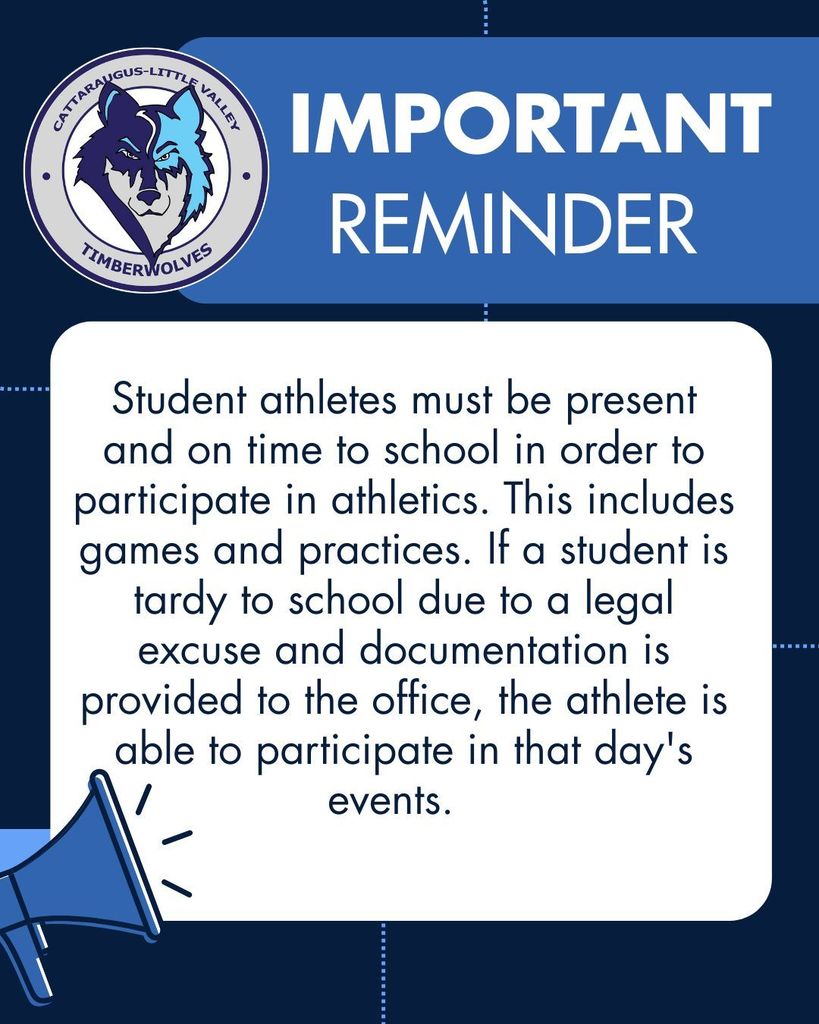 CATTARAUGUS-LITTLE VALLEY
TIMBERWOLVES

IMPORTANT
REMINDER

Student athletes must be present and on time to school in order to participate in athletics. This includes games and practices. If a student is tardy to school due to a legal excuse and documentation is provided to the office, the athlete is able to participate in that day's events.